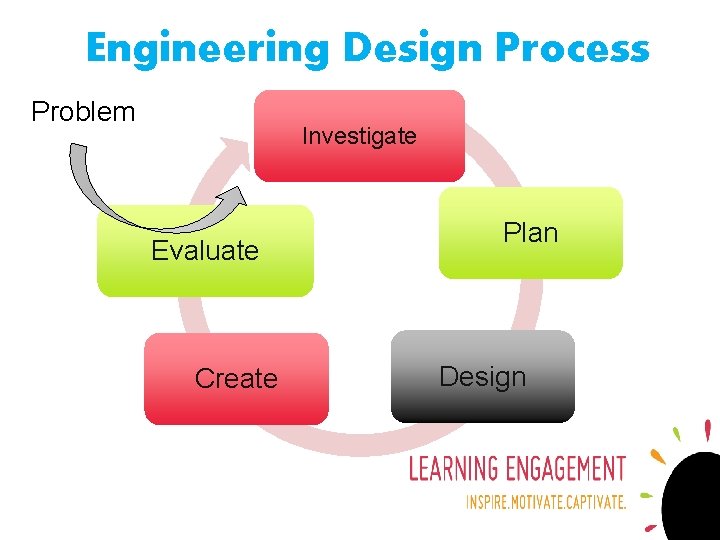 Engineering Design Process

Problem

Investigate

Plan

Design

Create

Evaluate

LEARNING ENGAGEMENT
INSPIRE.MOTIVATE.CAPTIVATE.